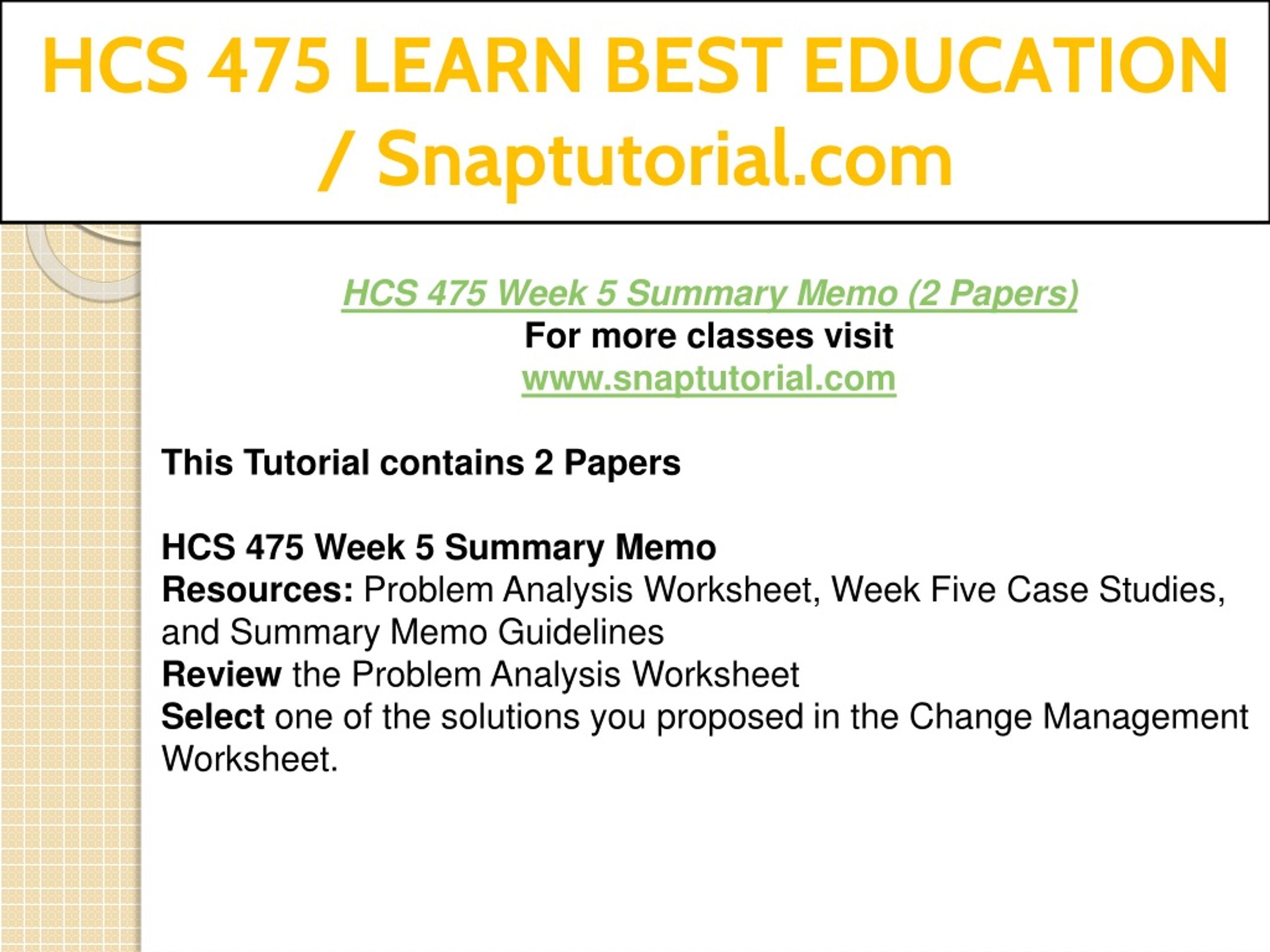 HCS 475 LEARN BEST EDUCATION / Snaptutorial.com

HCS 475 Week 5 Summary Memo (2 Papers)
For more classes visit
www.snaptutorial.com

This Tutorial contains 2 Papers

HCS 475 Week 5 Summary Memo
Resources: Problem Analysis Worksheet, Week Five Case Studies, and Summary Memo Guidelines
Review the Problem Analysis Worksheet
Select one of the solutions you proposed in the Change Management Worksheet.